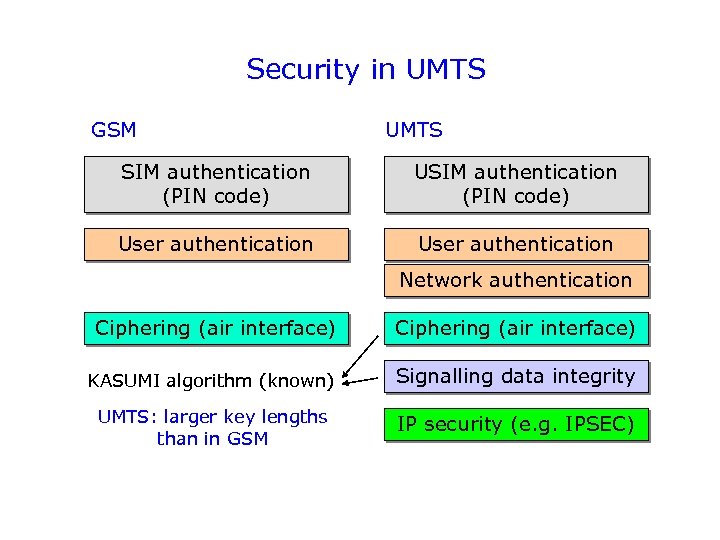 Security in UMTS

GSM

SIM authentication (PIN code)

User authentication

Ciphering (air interface)

KASUMI algorithm (known)

UMTS: larger key lengths than in GSM

UMTS

USIM authentication (PIN code)

User authentication

Network authentication

Ciphering (air interface)

Signalling data integrity

IP security (e.g. IPSEC)